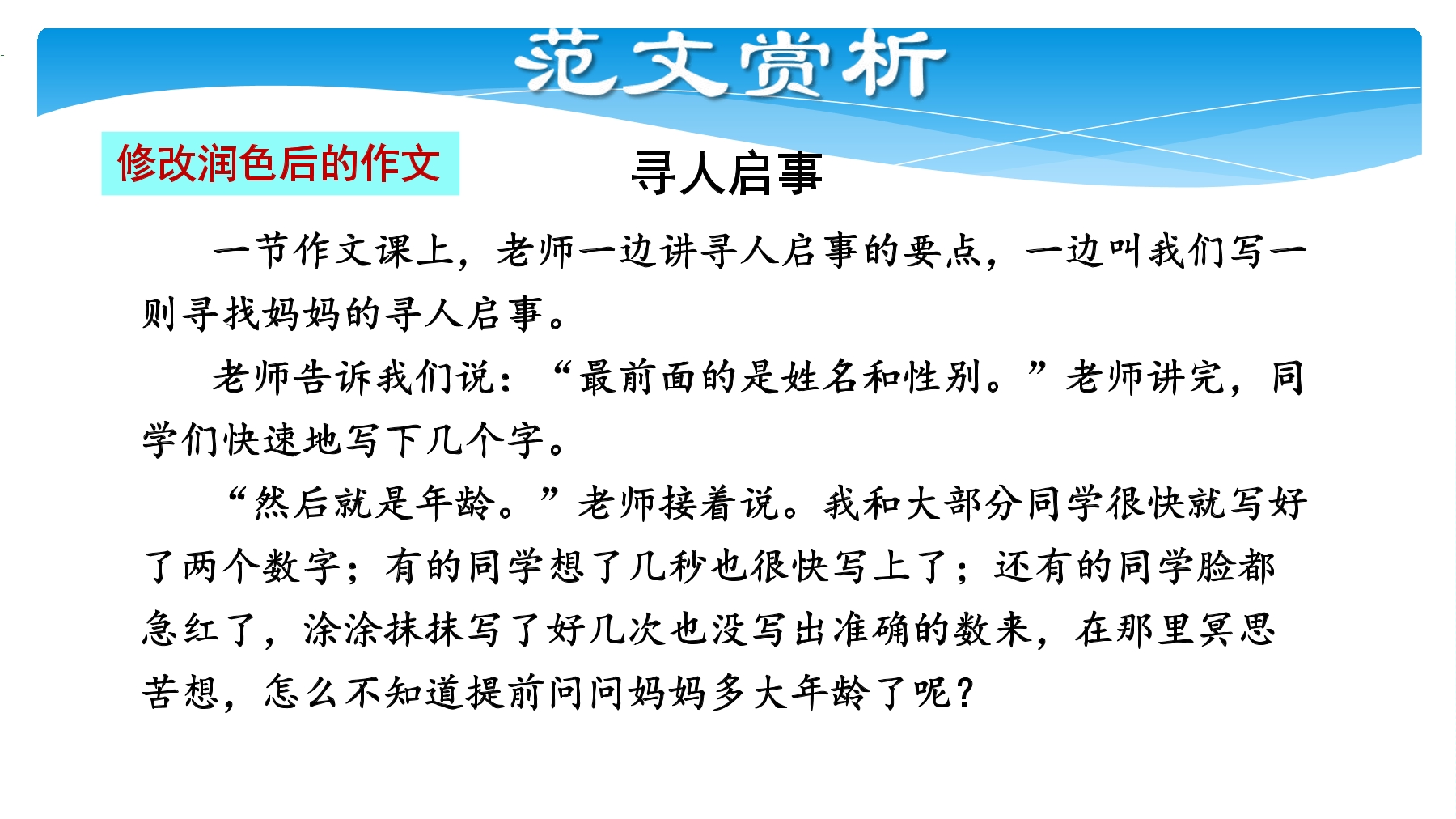 范文赏析

修改润色后的作文

寻人启事

一节作文课上，老师一边讲寻人启事的要点，一边叫我们写一则寻找妈妈的寻人启事。

老师告诉我们说：“最前面的是姓名和性别。”老师讲完，同学们快速地写下几个字。

“然后就是年龄。”老师接着说。我和大部分同学很快就写好了两个数字；有的同学想了几秒也很快写上了；还有的同学脸都急红了，涂涂抹抹写了好几次也没写出准确的数来，在那里冥思苦想，怎么不知道提前问问妈妈多大年龄了呢？